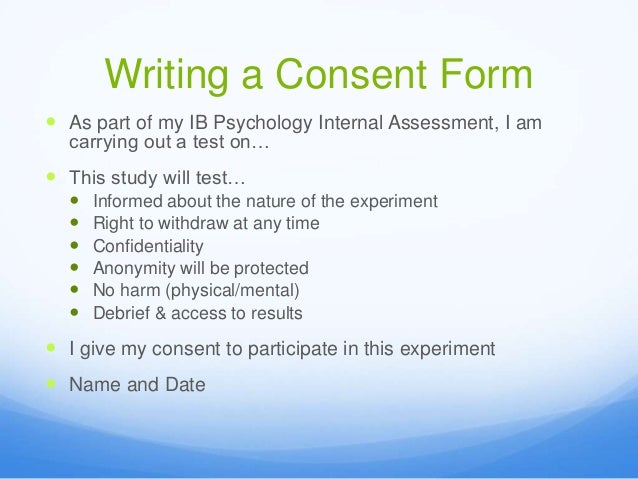 Writing a Consent Form

- As part of my IB Psychology Internal Assessment, I am carrying out a test on…
- This study will test…
  - Informed about the nature of the experiment
  - Right to withdraw at any time
  - Confidentiality
  - Anonymity will be protected
  - No harm (physical/mental)
  - Debrief & access to results
- I give my consent to participate in this experiment
- Name and Date